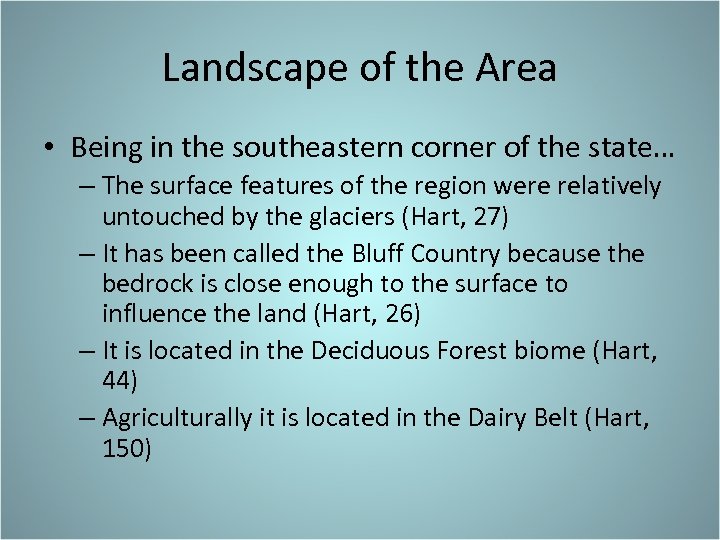 Landscape of the Area

• Being in the southeastern corner of the state…
 – The surface features of the region were relatively untouched by the glaciers (Hart, 27)
 – It has been called the Bluff Country because the bedrock is close enough to the surface to influence the land (Hart, 26)
 – It is located in the Deciduous Forest biome (Hart, 44)
 – Agriculturally it is located in the Dairy Belt (Hart, 150)